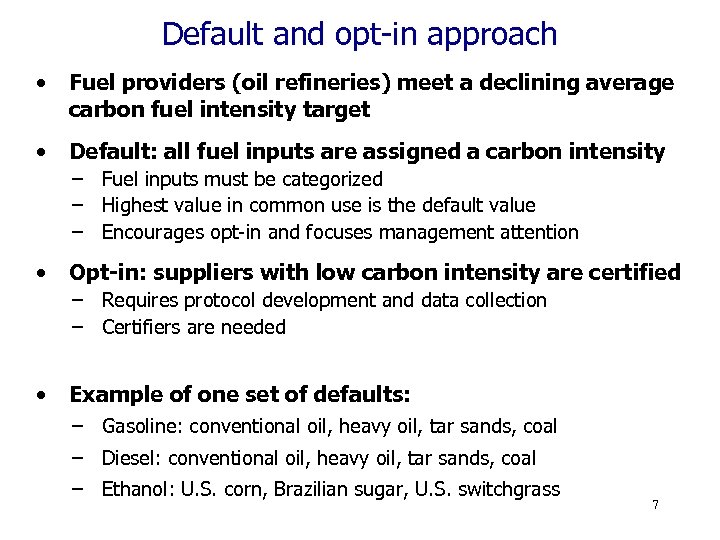 Default and opt-in approach

• Fuel providers (oil refineries) meet a declining average carbon fuel intensity target

• Default: all fuel inputs are assigned a carbon intensity
– Fuel inputs must be categorized
– Highest value in common use is the default value
– Encourages opt-in and focuses management attention

• Opt-in: suppliers with low carbon intensity are certified
– Requires protocol development and data collection
– Certifiers are needed

• Example of one set of defaults:
– Gasoline: conventional oil, heavy oil, tar sands, coal
– Diesel: conventional oil, heavy oil, tar sands, coal
– Ethanol: U.S. corn, Brazilian sugar, U.S. switchgrass

7